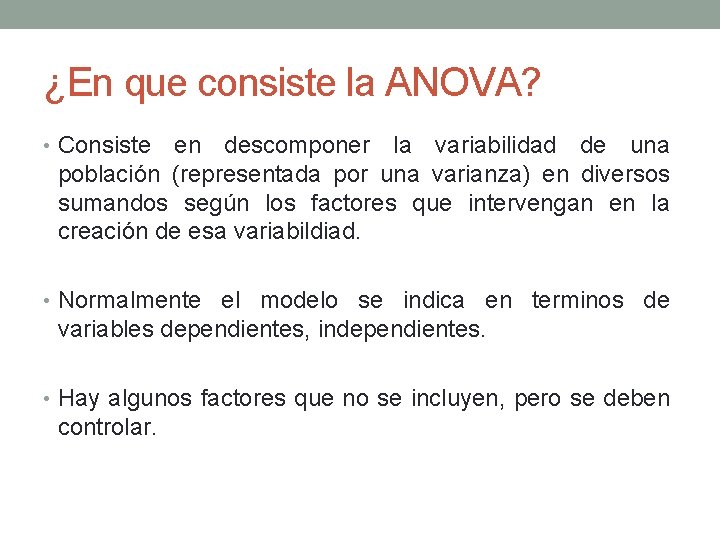 ¿En que consiste la ANOVA?

• Consiste en descomponer la variabilidad de una población (representada por una varianza) en diversos sumandos según los factores que intervengan en la creación de esa variabildiad.

• Normalmente el modelo se indica en terminos de variables dependientes, independientes.

• Hay algunos factores que no se incluyen, pero se deben controlar.